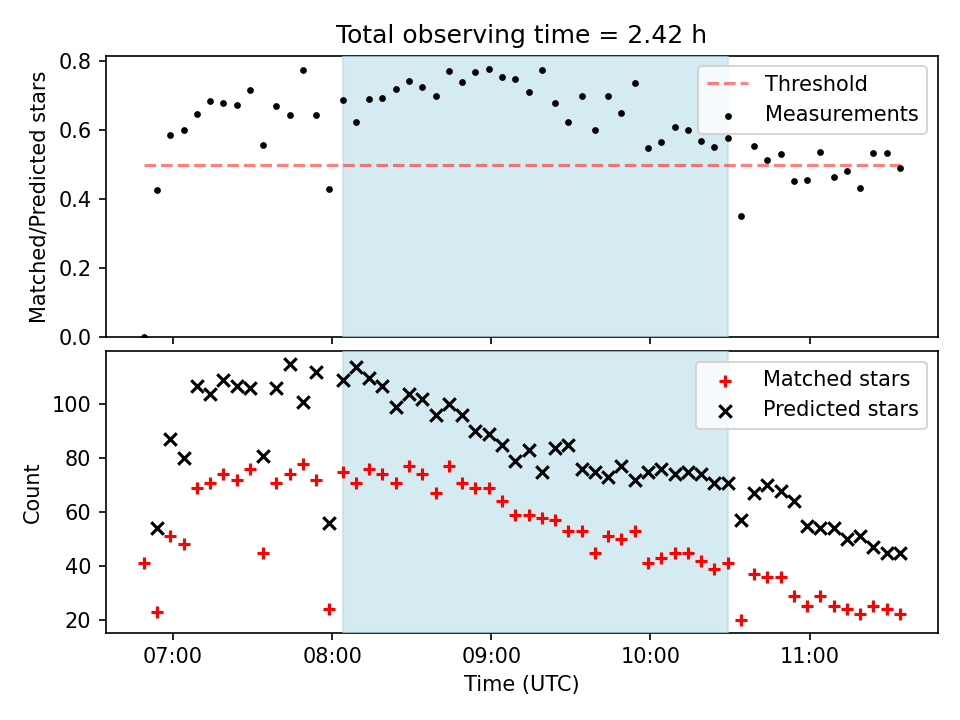 Total observing time = 2.42 h

Matched/Predicted stars

0.8
0.6
0.4
0.2
0.0

Threshold
Measurements

Count

100
80
60
40
20

Matched stars
Predicted stars

07:00
08:00
09:00
10:00
11:00

Time (UTC)